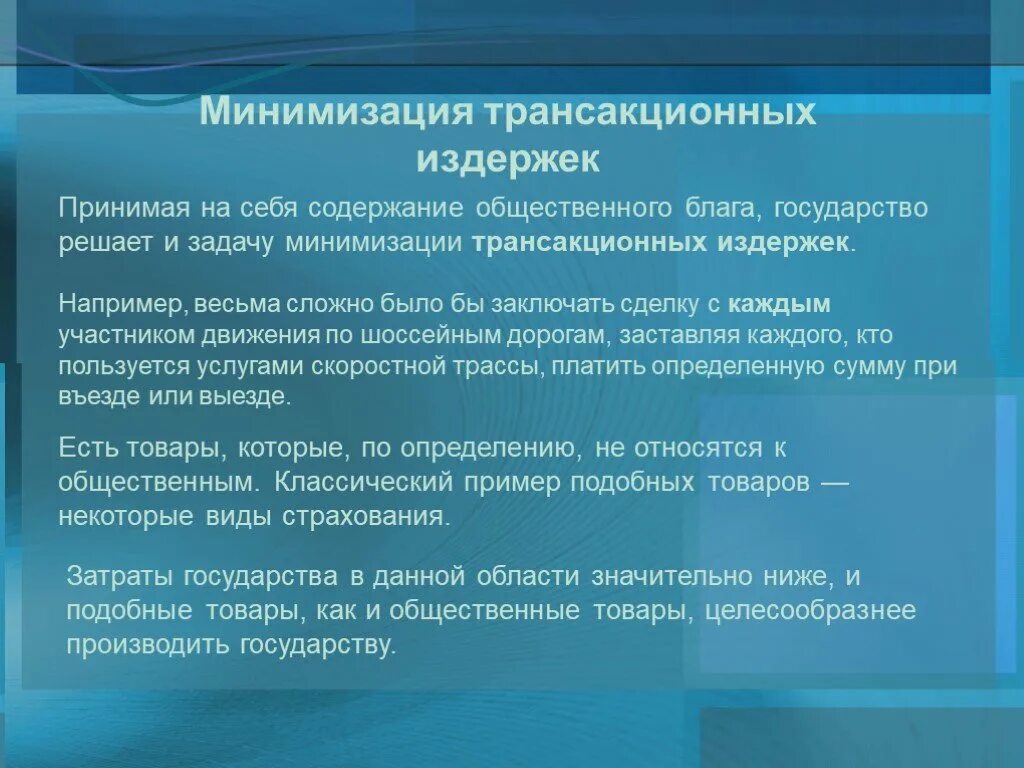 Минимизация трансакционных издержек

Принимая на себя содержание общественного блага, государство решает и задачу минимизации трансакционных издержек.

Например, весьма сложно было бы заключать сделку с каждым участником движения по шоссейным дорогам, заставляя каждого, кто пользуется услугами скоростной трассы, платить определенную сумму при въезде или выезде.

Есть товары, которые, по определению, не относятся к общественным. Классический пример подобных товаров — некоторые виды страхования.

Затраты государства в данной области значительно ниже, и подобные товары, как и общественные товары, целесообразнее производить государству.